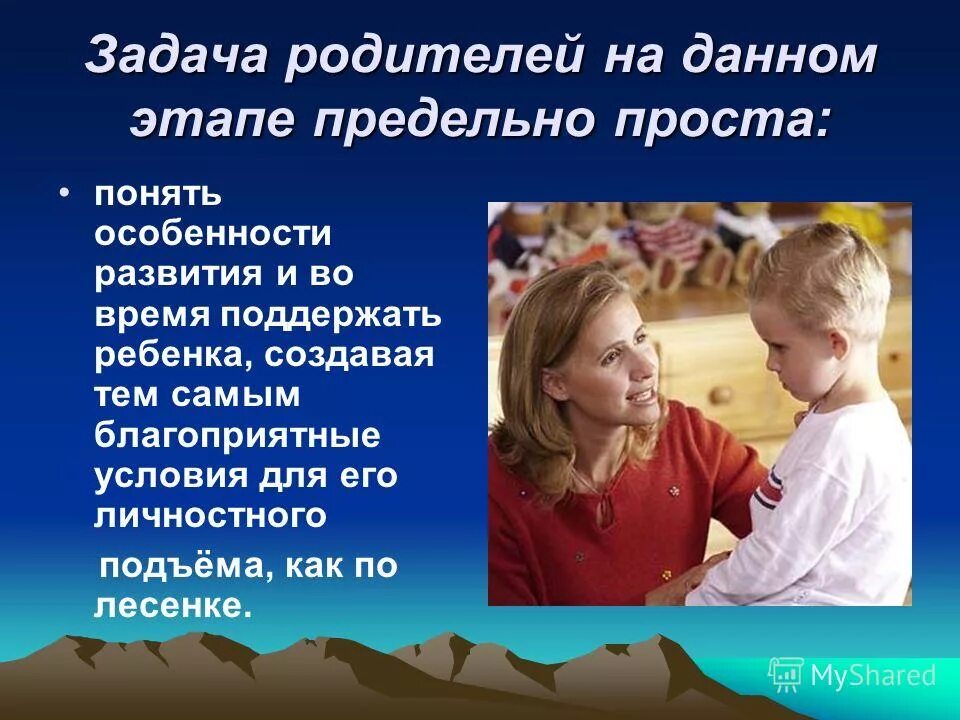 Задача родителей на данном этапе предельно проста:

• понять особенности развития и во время поддержать ребенка, создавая тем самым благоприятные условия для его личностного

подъёма, как по лесенке.

MyShared